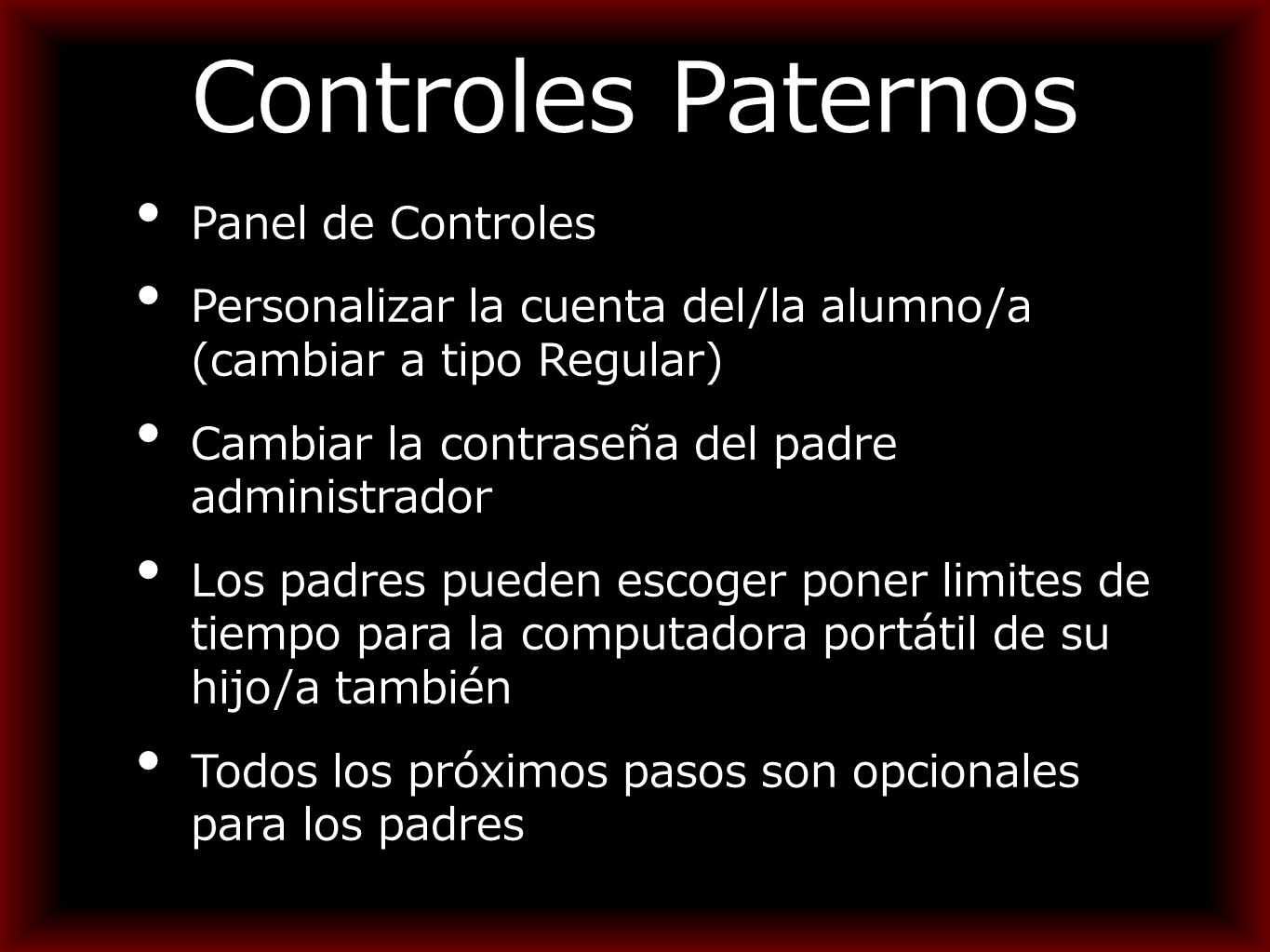 Controles Paternos

• Panel de Controles

• Personalizar la cuenta del/la alumno/a (cambiar a tipo Regular)

• Cambiar la contraseña del padre administrador

• Los padres pueden escoger poner limites de tiempo para la computadora portátil de su hijo/a también

• Todos los próximos pasos son opcionales para los padres